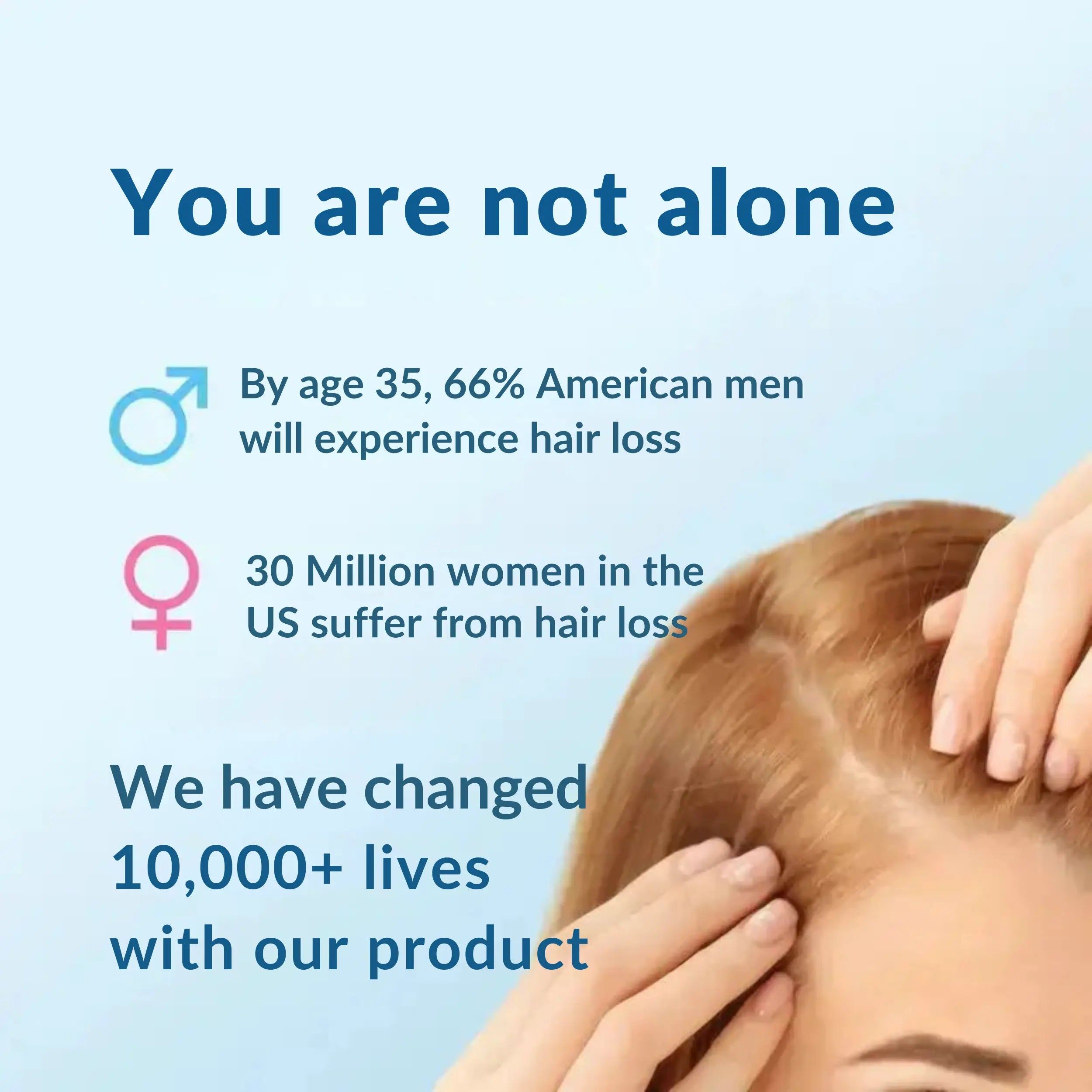 You are not alone

By age 35, 66% American men will experience hair loss

30 Million women in the US suffer from hair loss

We have changed 10,000+ lives with our product